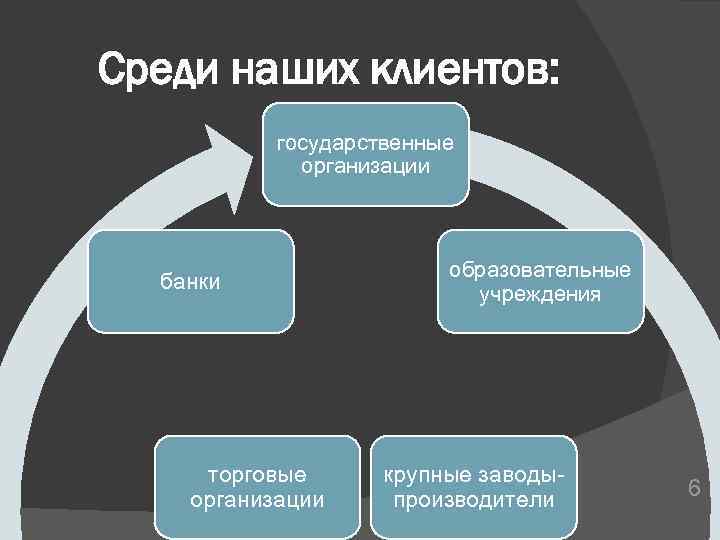 Среди наших клиентов:

государственные организации

образовательные учреждения

крупные заводы-производители

торговые организации

банки

6